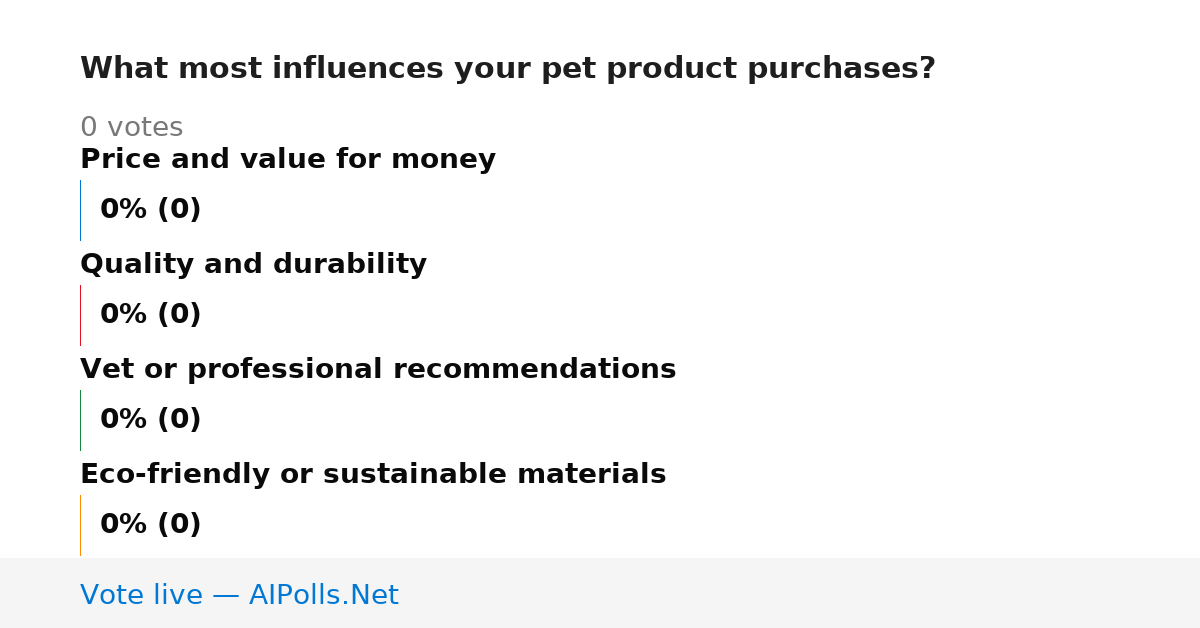 What most influences your pet product purchases?

0 votes

Price and value for money

0% (0)

Quality and durability

0% (0)

Vet or professional recommendations

0% (0)

Eco-friendly or sustainable materials

0% (0)

Vote live — AIPolls.Net